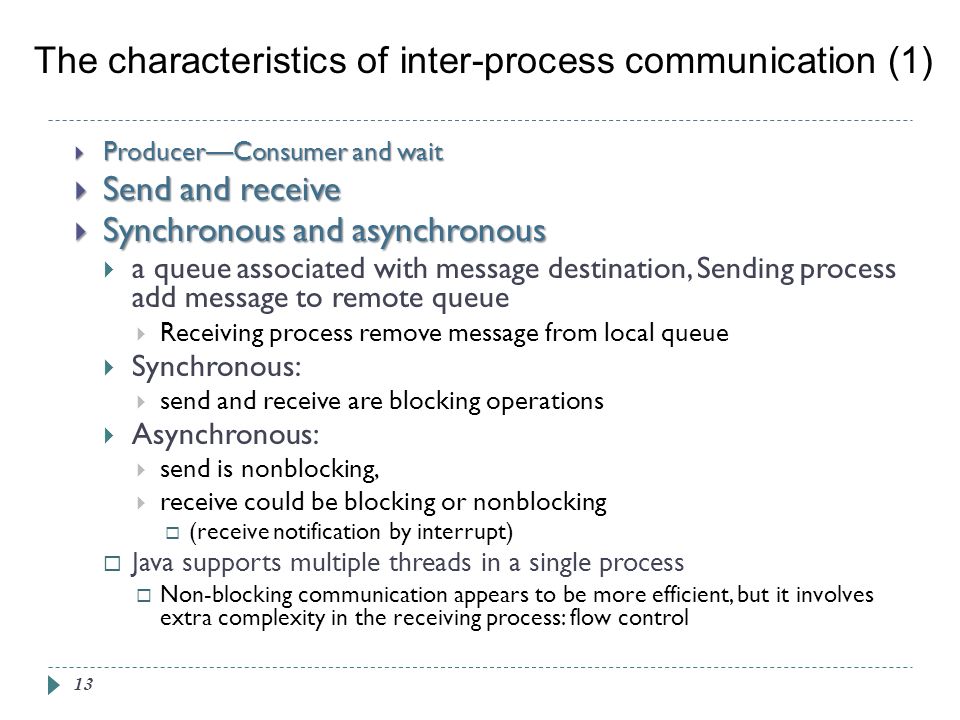 The characteristics of inter-process communication (1)

Producer—Consumer and wait
Send and receive
Synchronous and asynchronous
a queue associated with message destination, Sending process add message to remote queue
Receiving process remove message from local queue
Synchronous:
send and receive are blocking operations
Asynchronous:
send is nonblocking,
receive could be blocking or nonblocking
(receive notification by interrupt)
Java supports multiple threads in a single process
Non-blocking communication appears to be more efficient, but it involves extra complexity in the receiving process: flow control

13